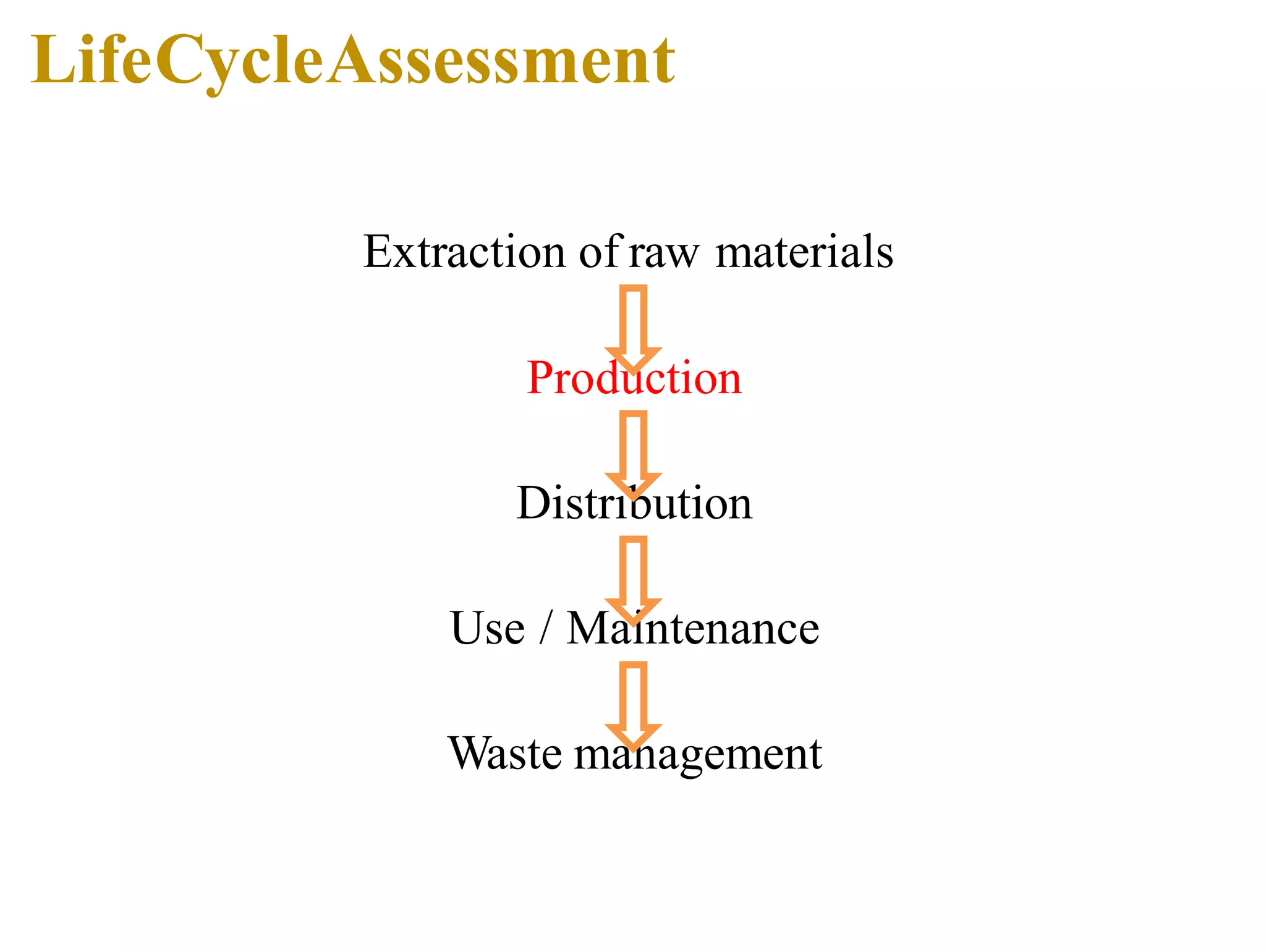 LifeCycleAssessment

Extraction of raw materials

Production

Distribution

Use / Maintenance

Waste management